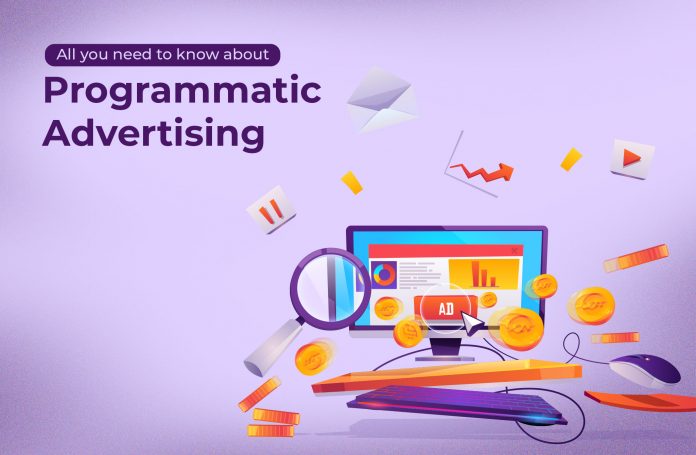 All you need to know about
Programmatic Advertising

AD